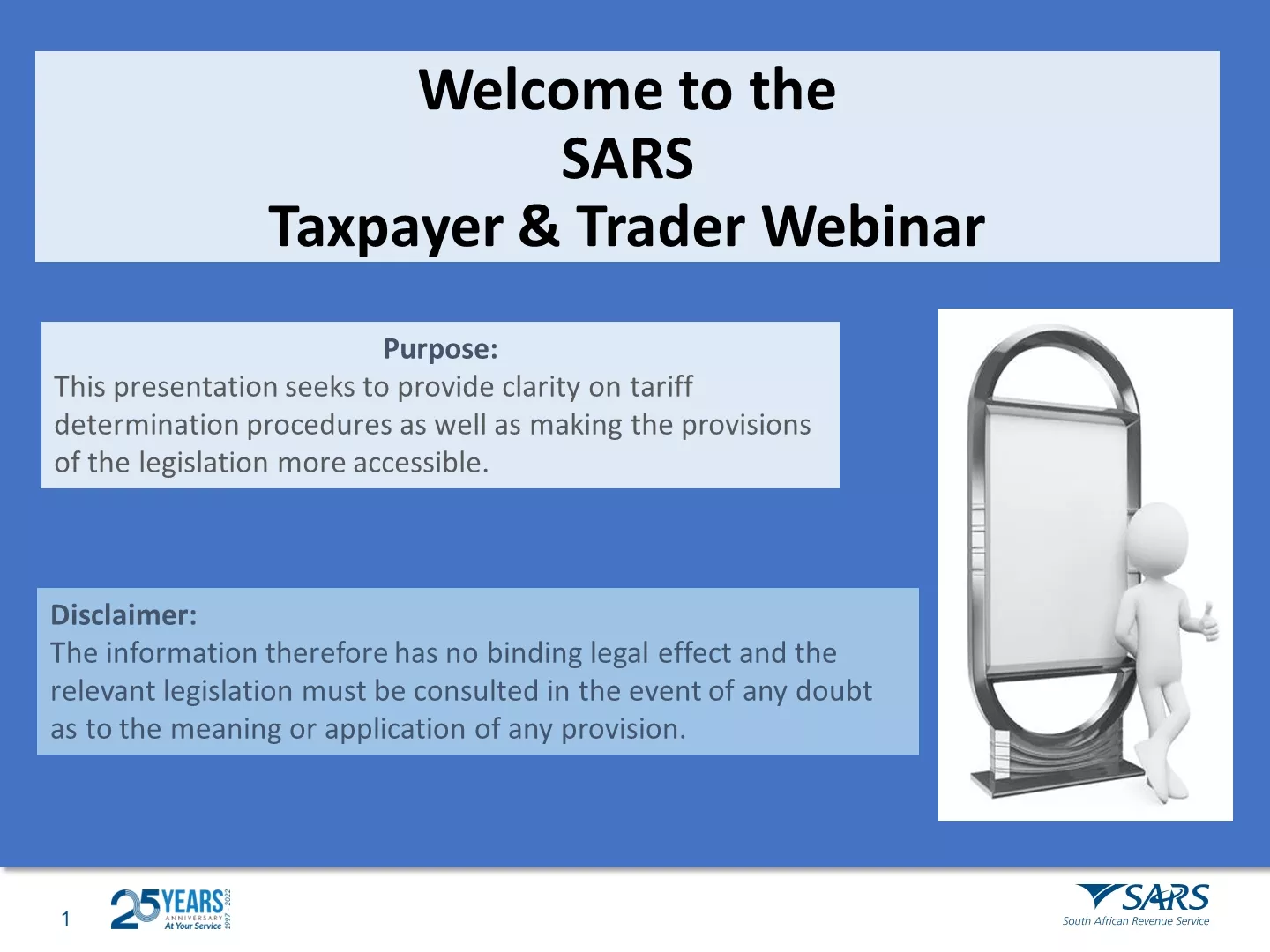 Welcome to the
SARS
Taxpayer & Trader Webinar

Purpose:
This presentation seeks to provide clarity on tariff determination procedures as well as making the provisions of the legislation more accessible.

Disclaimer:
The information therefore has no binding legal effect and the relevant legislation must be consulted in the event of any doubt as to the meaning or application of any provision.

1

25 YEARS ANNIVERSARY At Your Service 1997 - 2022

SARS
South African Revenue Service